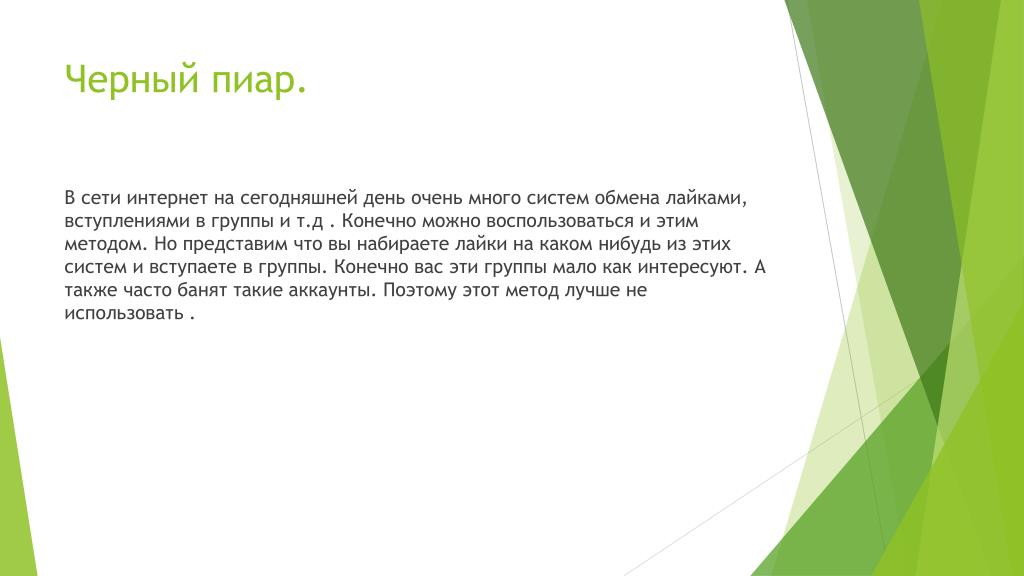 Черный пиар.

В сети интернет на сегодняшней день очень много систем обмена лайками, вступлениями в группы и т.д . Конечно можно воспользоваться и этим методом. Но представим что вы набираете лайки на каком нибудь из этих систем и вступаете в группы. Конечно вас эти группы мало как интересуют. А также часто банят такие аккаунты. Поэтому этот метод лучше не использовать .